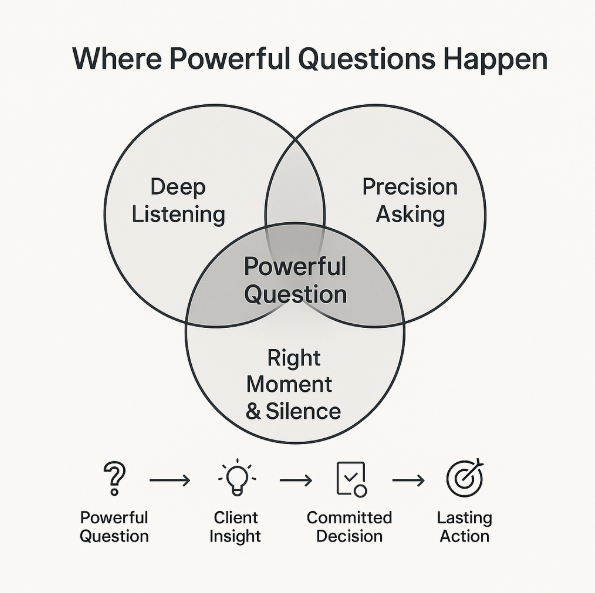 Where Powerful Questions Happen

Deep Listening

Precision Asking

Powerful Question

Right Moment & Silence

Powerful Question → Client Insight → Committed Decision → Lasting Action